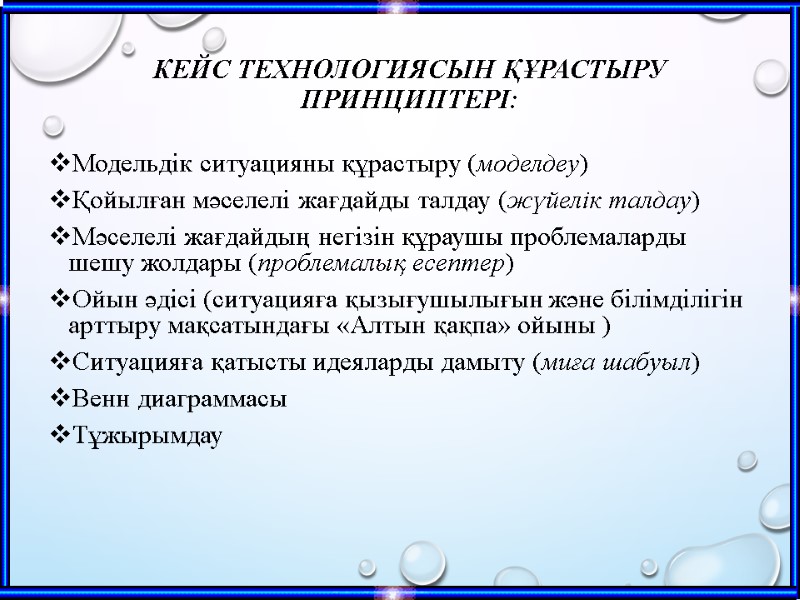 КЕЙС ТЕХНОЛОГИЯСЫН ҚҰРАСТЫРУ ПРИНЦИПТЕРІ:

❖Модельдік ситуацияны құрастыру (моделдеу)

❖Қойылған мәселелі жағдайды талдау (жүйелік талдау)

❖Мәселелі жағдайдың негізін құраушы проблемаларды шешу жолдары (проблемалық есептер)

❖Ойын әдісі (ситуацияға қызығушылығын және білімділігін арттыру мақсатындағы «Алтын қақпа» ойыны )

❖Ситуацияға қатысты идеяларды дамыту (миға шабуыл)

❖Венн диаграммасы

❖Тұжырымдау